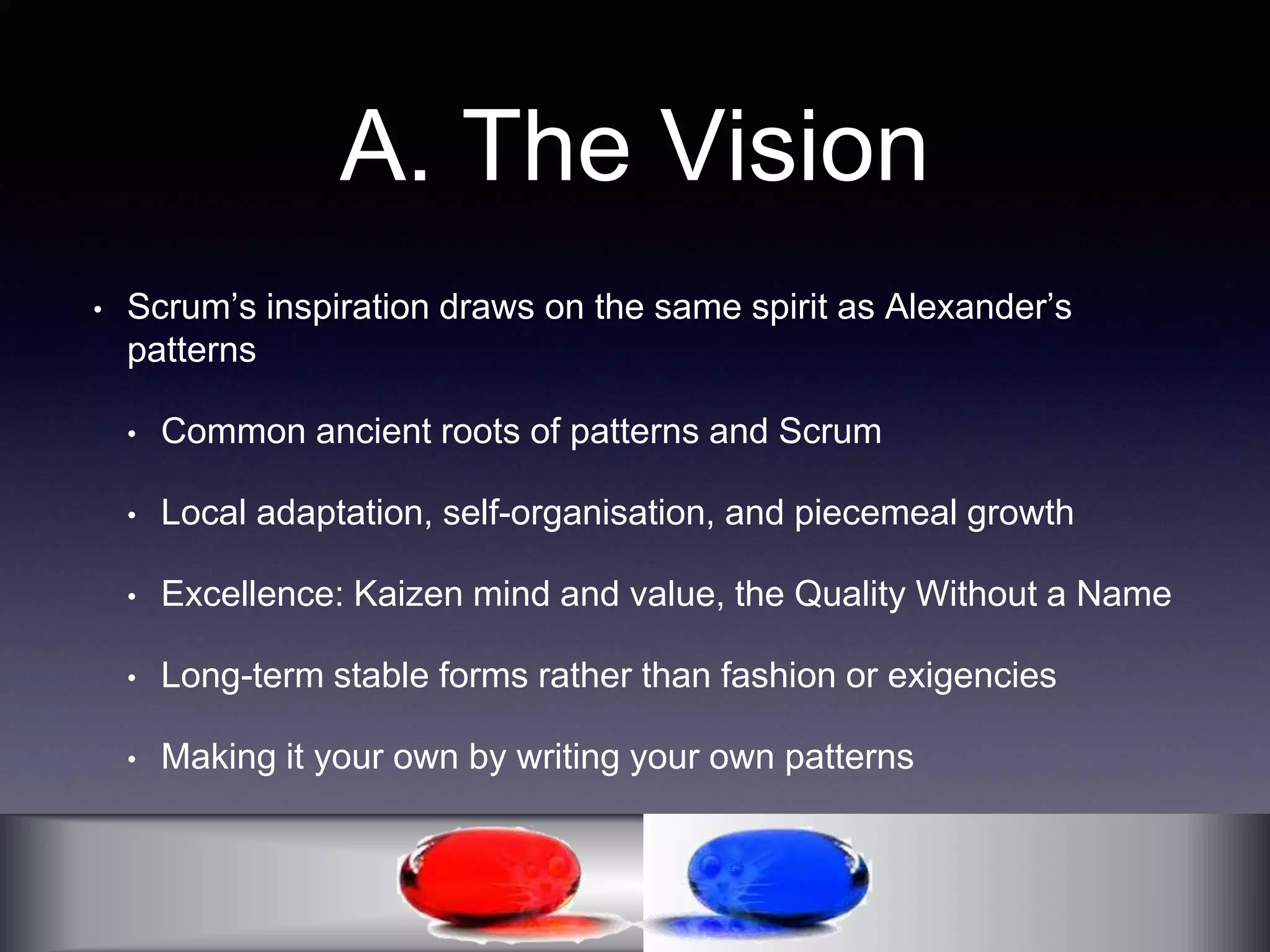 A. The Vision

• Scrum’s inspiration draws on the same spirit as Alexander’s patterns

• Common ancient roots of patterns and Scrum

• Local adaptation, self-organisation, and piecemeal growth

• Excellence: Kaizen mind and value, the Quality Without a Name

• Long-term stable forms rather than fashion or exigencies

• Making it your own by writing your own patterns